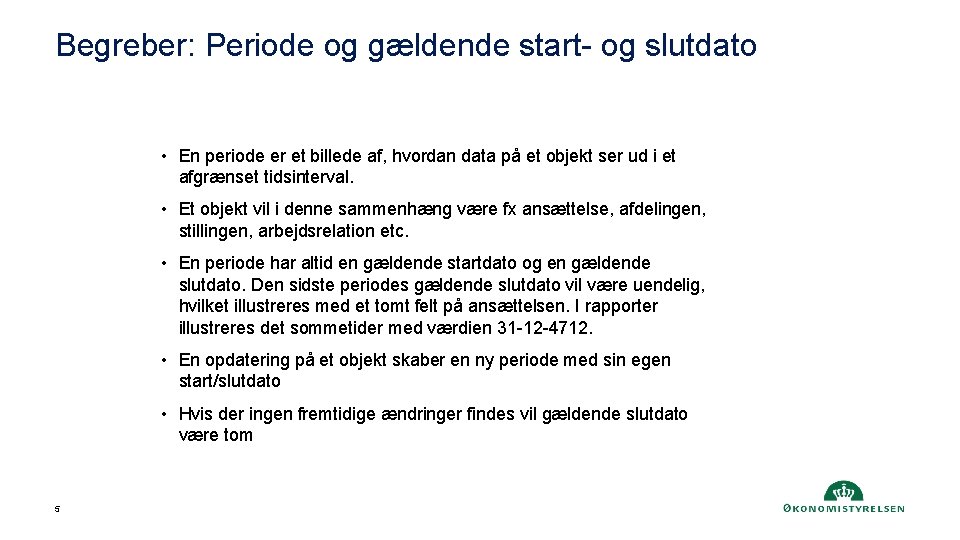 Begreber: Periode og gældende start- og slutdato

• En periode er et billede af, hvordan data på et objekt ser ud i et afgrænset tidsinterval.

• Et objekt vil i denne sammenhæng være fx ansættelse, afdelingen, stillingen, arbejdsrelation etc.

• En periode har altid en gældende startdato og en gældende slutdato. Den sidste periodes gældende slutdato vil være uendelig, hvilket illustreres med et tomt felt på ansættelsen. I rapporter illustreres det sommetider med værdien 31-12-4712.

• En opdatering på et objekt skaber en ny periode med sin egen start/slutdato

• Hvis der ingen fremtidige ændringer findes vil gældende slutdato være tom

5

ØKONOMISTYRELSEN